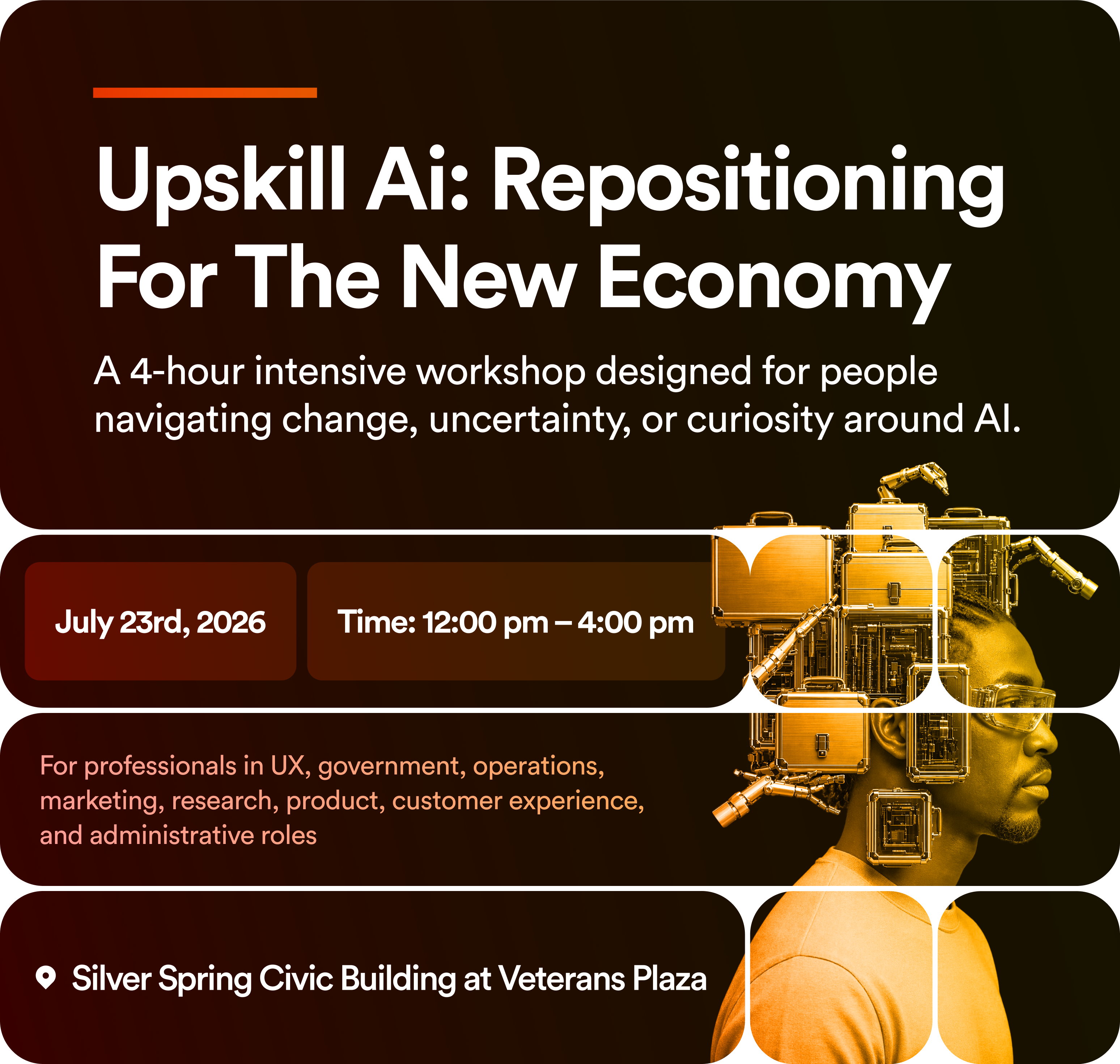 Upskill Ai: Repositioning For The New Economy

A 4-hour intensive workshop designed for people navigating change, uncertainty, or curiosity around AI.

July 23rd, 2026

Time: 12:00 pm – 4:00 pm

For professionals in UX, government, operations, marketing, research, product, customer experience, and administrative roles

Silver Spring Civic Building at Veterans Plaza